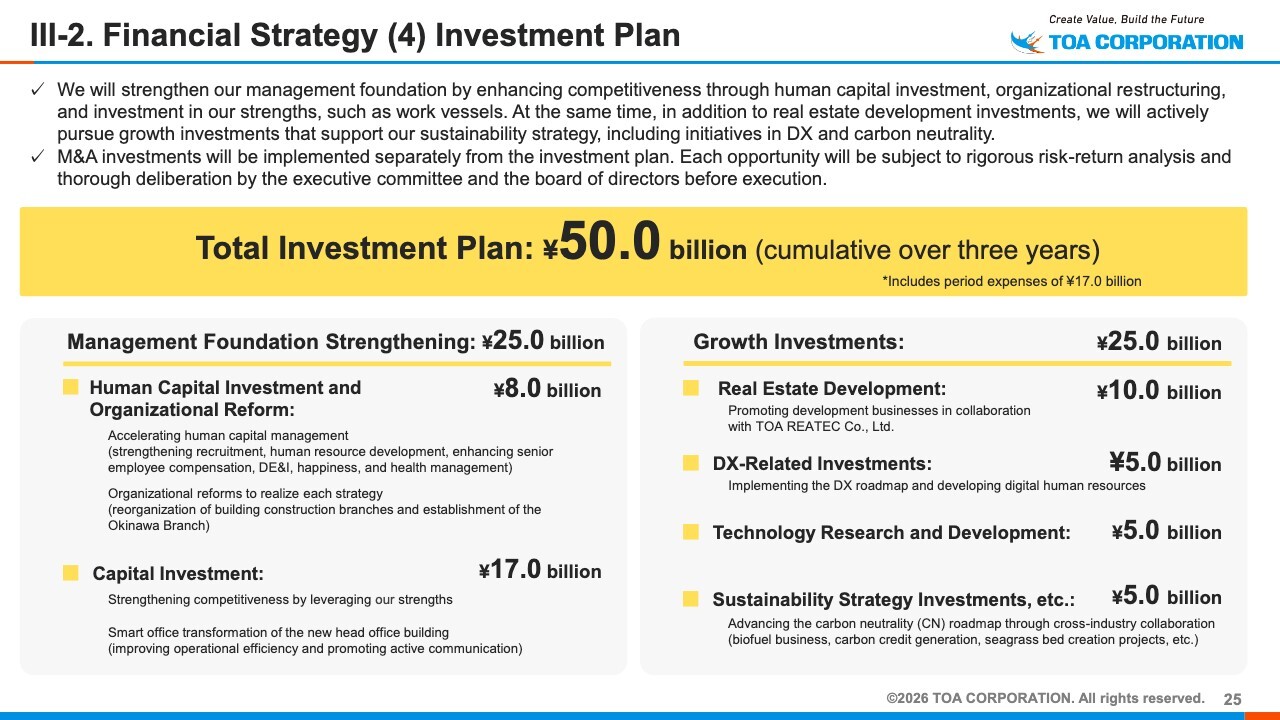 III-2. Financial Strategy (4) Investment Plan

Create Value, Build the Future
TOA CORPORATION

✓ We will strengthen our management foundation by enhancing competitiveness through human capital investment, organizational restructuring, and investment in our strengths, such as work vessels. At the same time, in addition to real estate development investments, we will actively pursue growth investments that support our sustainability strategy, including initiatives in DX and carbon neutrality.
✓ M&A investments will be implemented separately from the investment plan. Each opportunity will be subject to rigorous risk-return analysis and thorough deliberation by the executive committee and the board of directors before execution.

Total Investment Plan: ¥50.0 billion (cumulative over three years)
*Includes period expenses of ¥17.0 billion

Management Foundation Strengthening: ¥25.0 billion

Human Capital Investment and Organizational Reform: ¥8.0 billion
Accelerating human capital management (strengthening recruitment, human resource development, enhancing senior employee compensation, DE&I, happiness, and health management)
Organizational reforms to realize each strategy (reorganization of building construction branches and establishment of the Okinawa Branch)

Capital Investment: ¥17.0 billion
Strengthening competitiveness by leveraging our strengths
Smart office transformation of the new head office building (improving operational efficiency and promoting active communication)

Growth Investments: ¥25.0 billion

Real Estate Development: ¥10.0 billion
Promoting development businesses in collaboration with TOA REATEC Co., Ltd.

DX-Related Investments: ¥5.0 billion
Implementing the DX roadmap and developing digital human resources

Technology Research and Development: ¥5.0 billion

Sustainability Strategy Investments, etc.: ¥5.0 billion
Advancing the carbon neutrality (CN) roadmap through cross-industry collaboration (biofuel business, carbon credit generation, seagrass bed creation projects, etc.)

©2026 TOA CORPORATION. All rights reserved. 25